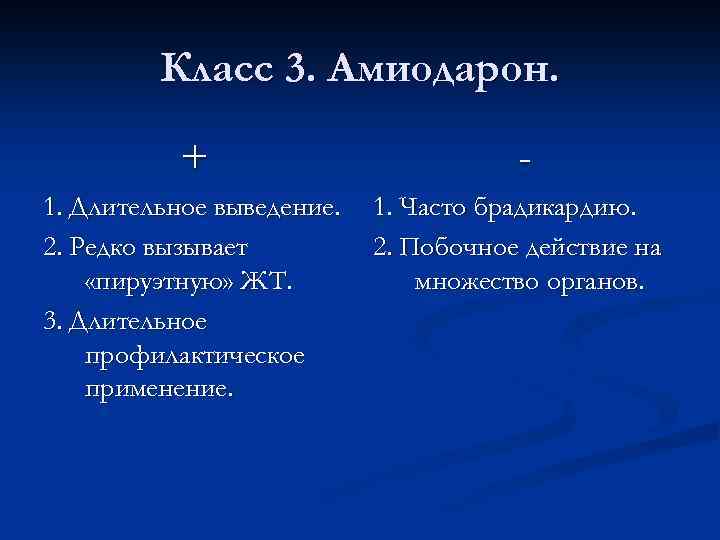 Класс 3. Амиодарон.

+

1. Длительное выведение.

2. Редко вызывает «пируэтную» ЖТ.

3. Длительное профилактическое применение.

-

1. Часто брадикардию.

2. Побочное действие на множество органов.